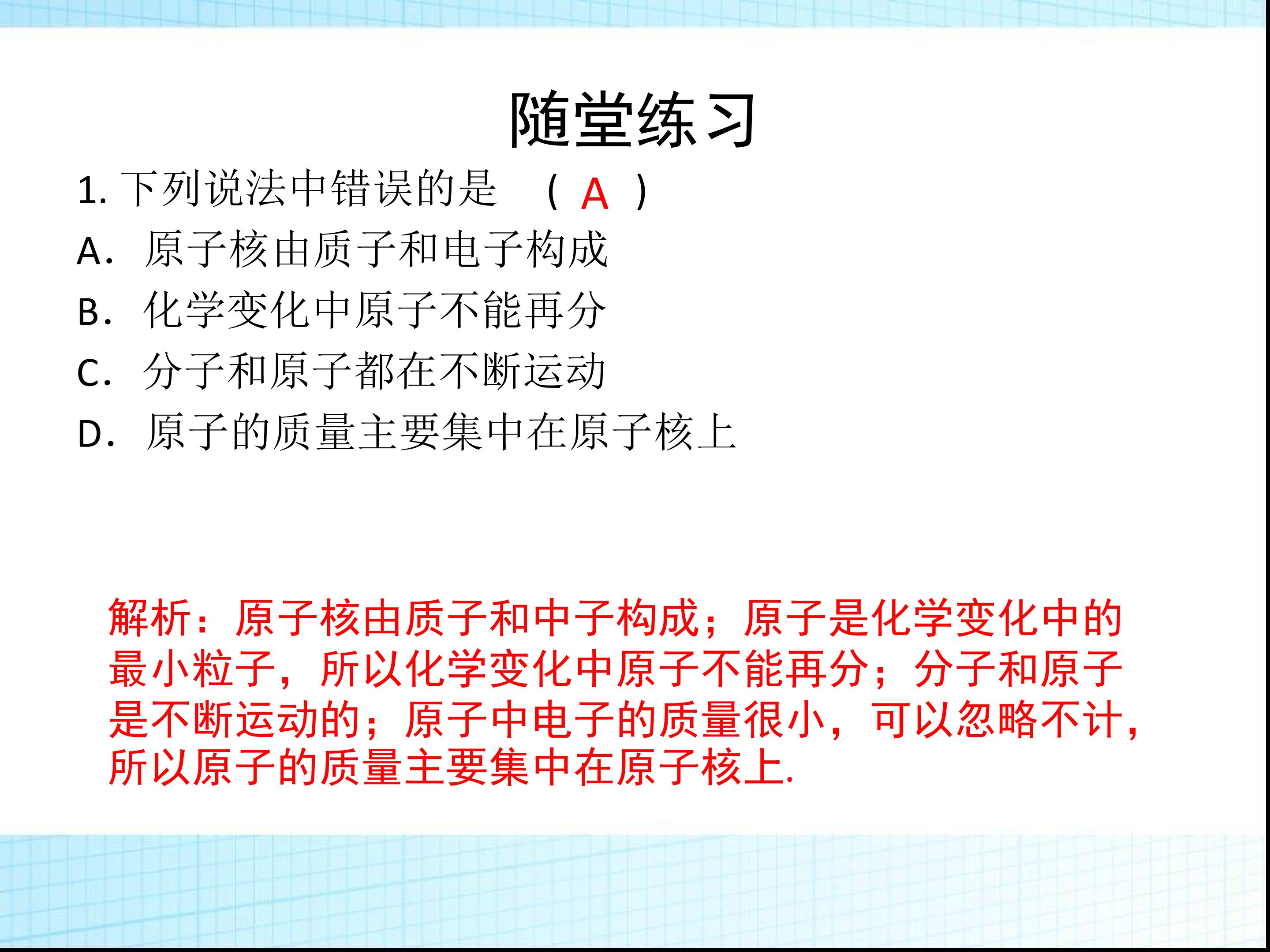 随堂练习

1. 下列说法中错误的是 （ A ）

A. 原子核由质子和电子构成

B. 化学变化中原子不能再分

C. 分子和原子都在不断运动

D. 原子的质量主要集中在原子核上

解析：原子核由质子和中子构成；原子是化学变化中的最小粒子，所以化学变化中原子不能再分；分子和原子是不断运动的；原子中电子的质量很小，可以忽略不计，所以原子的质量主要集中在原子核上.